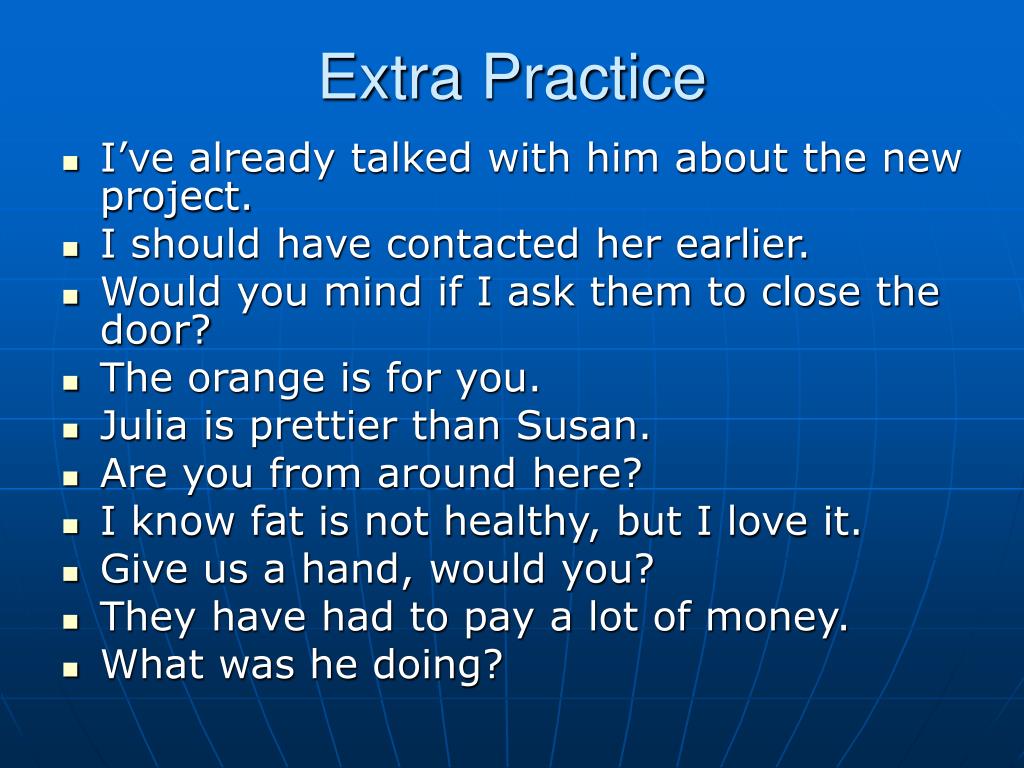 Extra Practice

- I’ve already talked with him about the new project.
- I should have contacted her earlier.
- Would you mind if I ask them to close the door?
- The orange is for you.
- Julia is prettier than Susan.
- Are you from around here?
- I know fat is not healthy, but I love it.
- Give us a hand, would you?
- They have had to pay a lot of money.
- What was he doing?